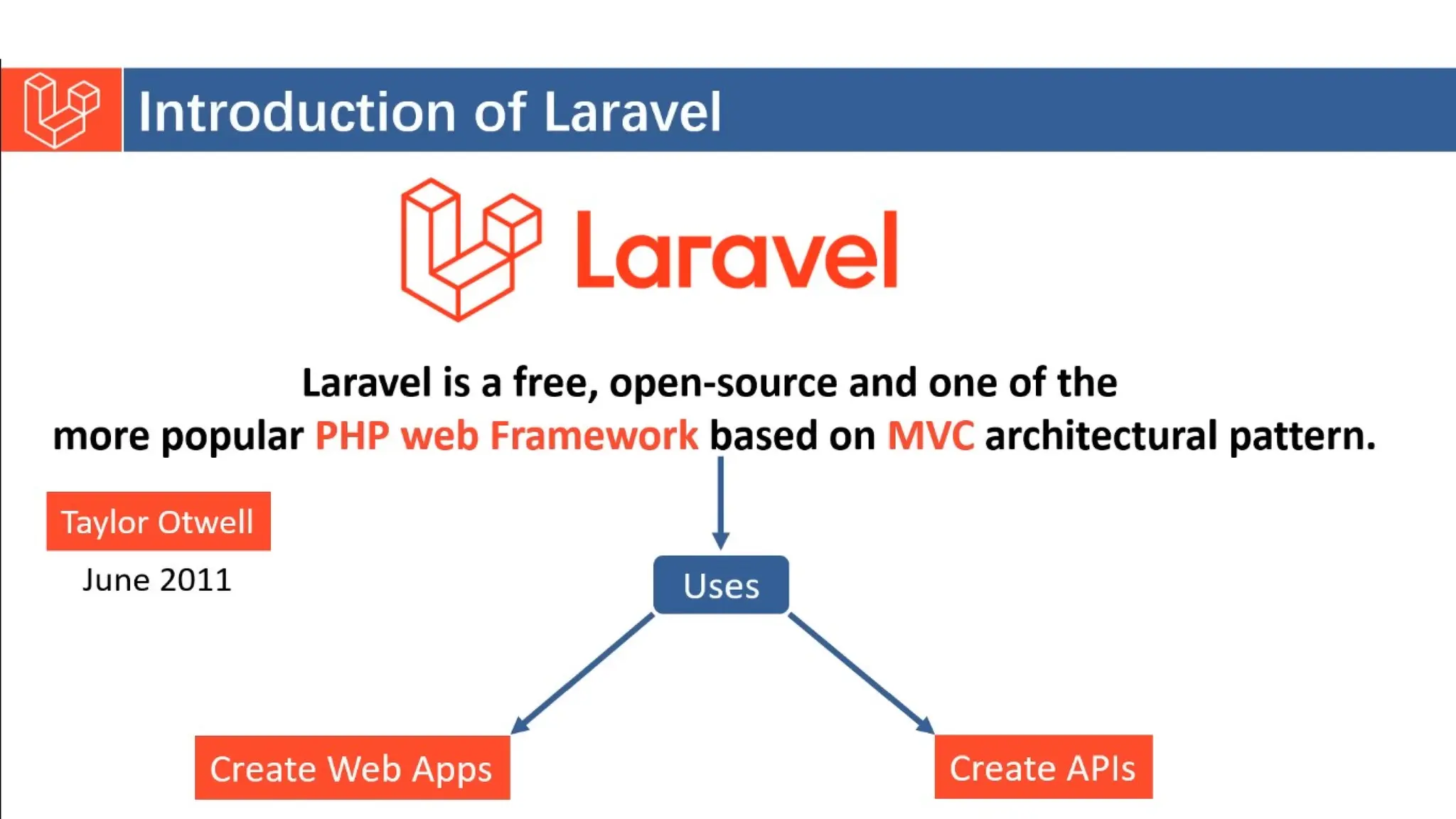 Introduction of Laravel

Laravel

Laravel is a free, open-source and one of the more popular PHP web Framework based on MVC architectural pattern.

Taylor Otwell

June 2011

Uses

Create Web Apps

Create APIs